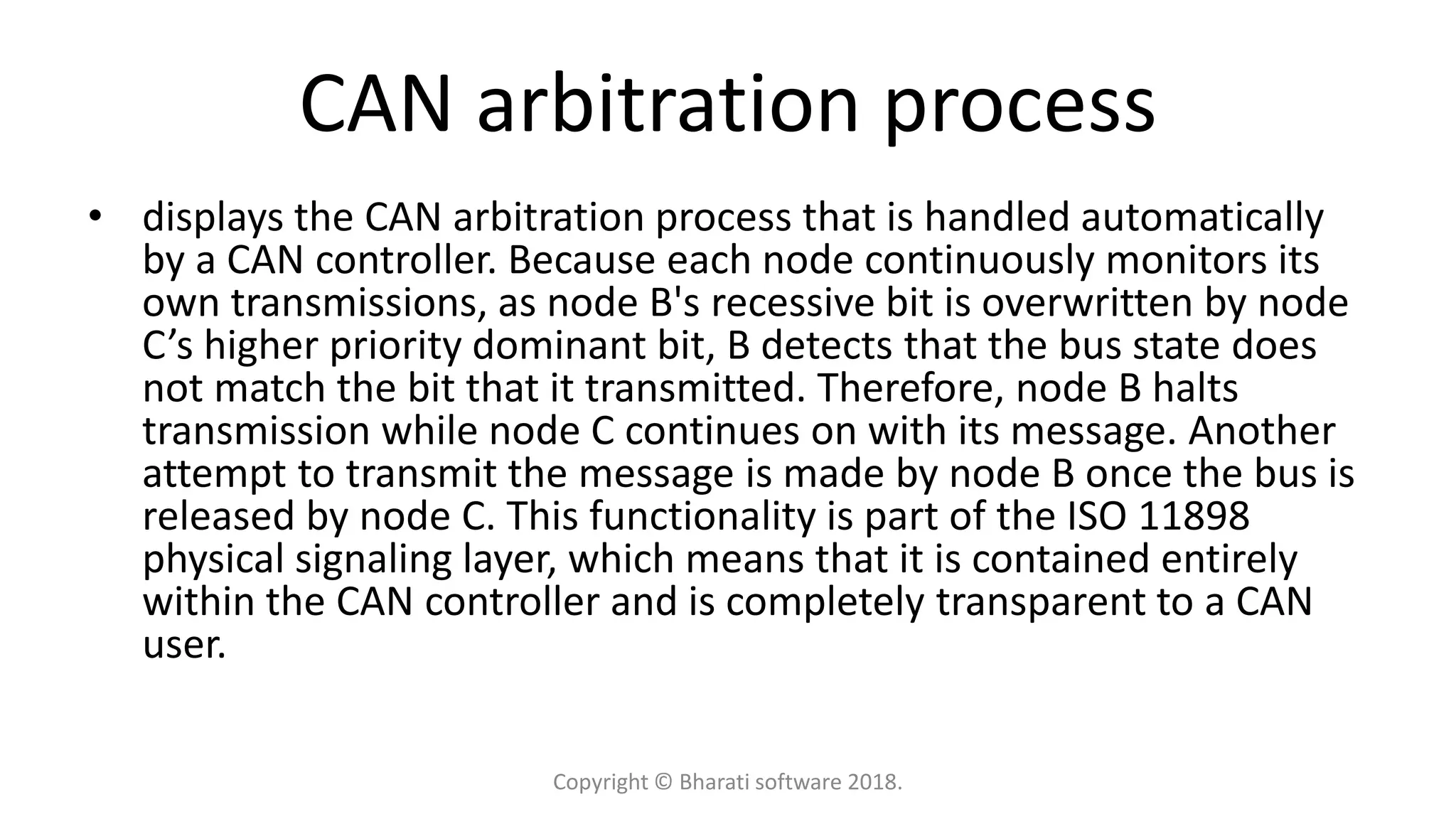 CAN arbitration process

• displays the CAN arbitration process that is handled automatically by a CAN controller. Because each node continuously monitors its own transmissions, as node B's recessive bit is overwritten by node C’s higher priority dominant bit, B detects that the bus state does not match the bit that it transmitted. Therefore, node B halts transmission while node C continues on with its message. Another attempt to transmit the message is made by node B once the bus is released by node C. This functionality is part of the ISO 11898 physical signaling layer, which means that it is contained entirely within the CAN controller and is completely transparent to a CAN user.

Copyright © Bharati software 2018.